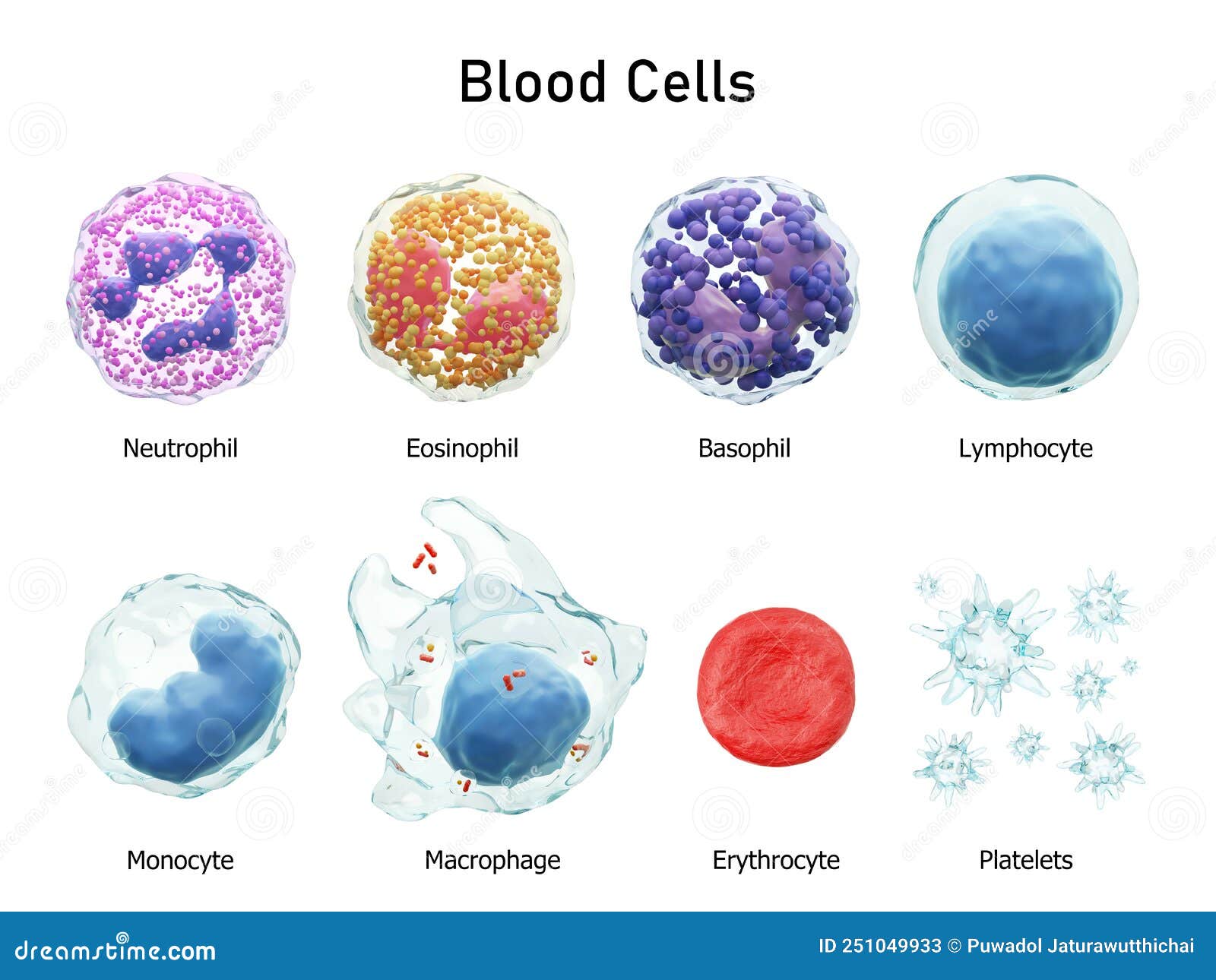 Blood Cells

Neutrophil

Eosinophil

Basophil

Lymphocyte

Monocyte

Macrophage

Erythrocyte

Platelets

dreamstime.com

ID 251049933 © Puwadol Jaturawutthichai